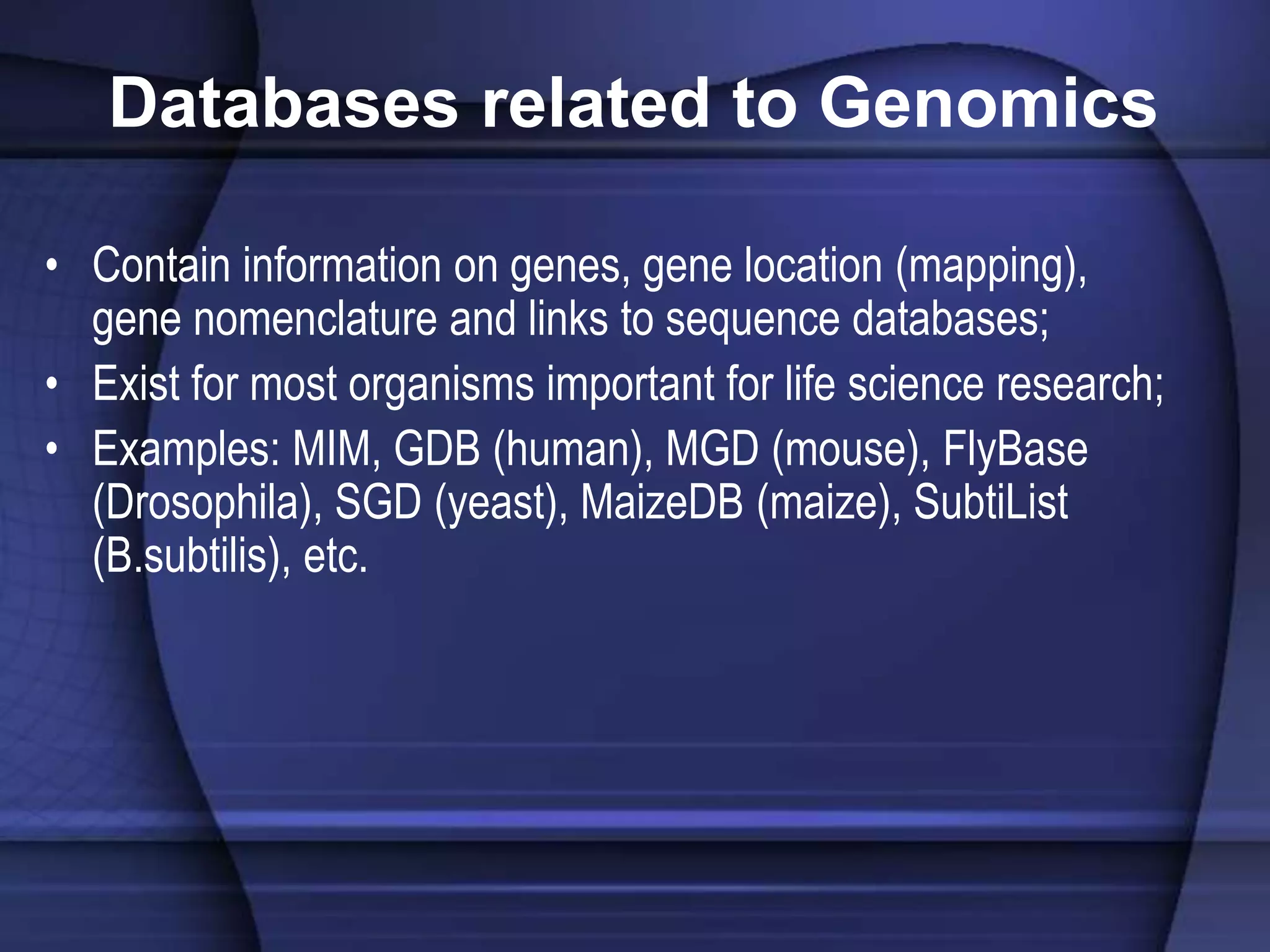 Databases related to Genomics

• Contain information on genes, gene location (mapping), gene nomenclature and links to sequence databases;
• Exist for most organisms important for life science research;
• Examples: MIM, GDB (human), MGD (mouse), FlyBase (Drosophila), SGD (yeast), MaizeDB (maize), SubtiList (B.subtilis), etc.